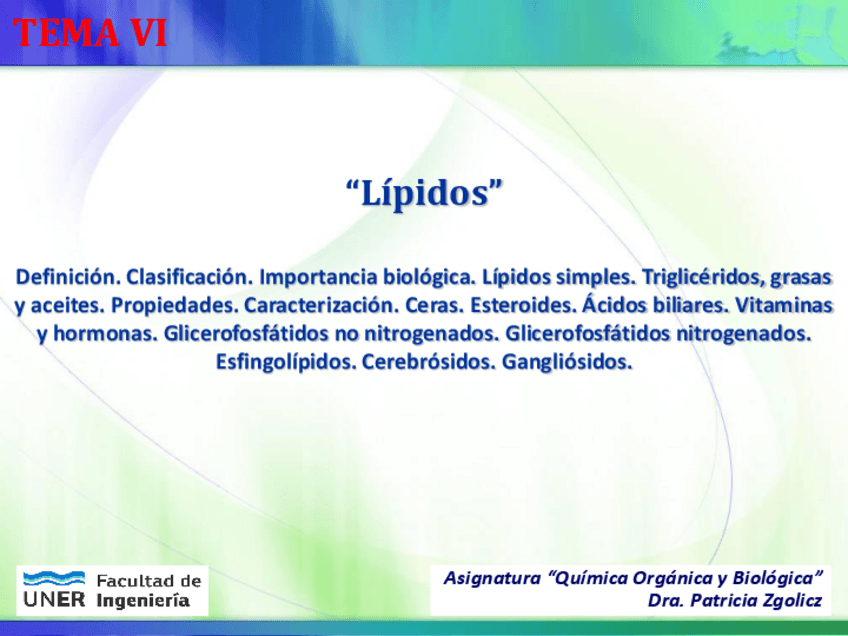 TEMA VI

“Lípidos”

Definición. Clasificación. Importancia biológica. Lípidos simples. Triglicéridos, grasas y aceites. Propiedades. Caracterización. Ceras. Esteroides. Ácidos biliares. Vitaminas y hormonas. Glicerofosfátidos no nitrogenados. Glicerofosfátidos nitrogenados. Esfingolípidos. Cerebrósidos. Gangliósidos.

UNER Facultad de Ingeniería

Asignatura “Química Orgánica y Biológica”
Dra. Patricia Zgolicz